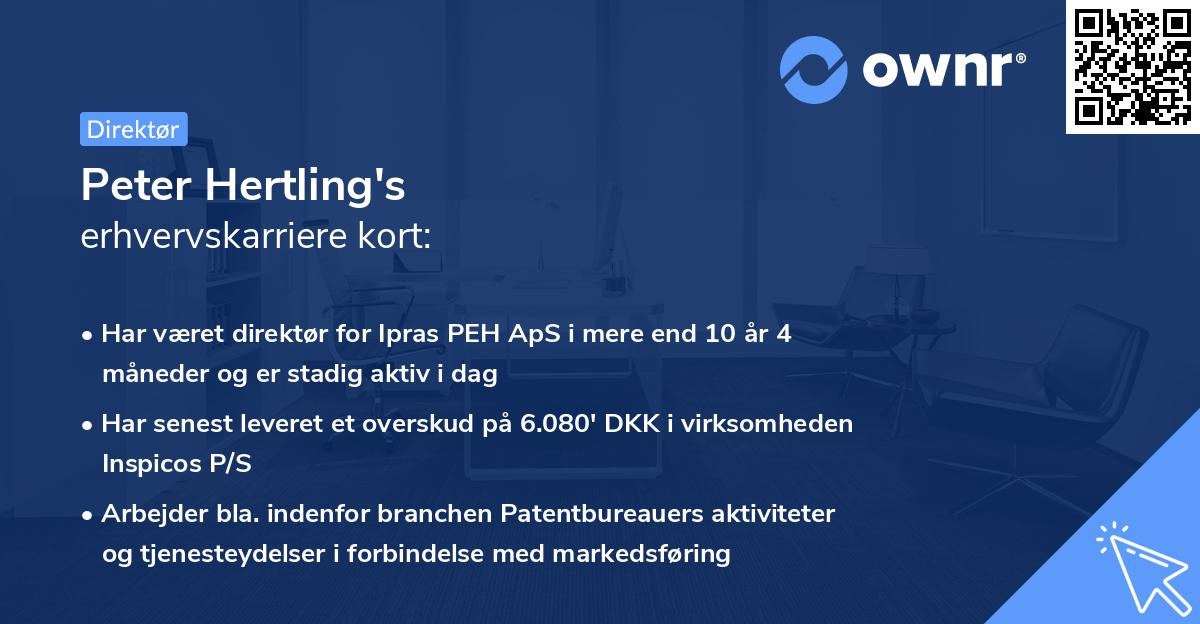 ownr®

Direktør

Peter Hertling's
erhvervskarriere kort:

• Har været direktør for Ipras PEH ApS i mere end 10 år 4 måneder og er stadig aktiv i dag

• Har senest leveret et overskud på 6.080' DKK i virksomheden Inspicos P/S

• Arbejder bla. indenfor branchen Patentbureauers aktiviteter og tjenesteydelser i forbindelse med markedsføring